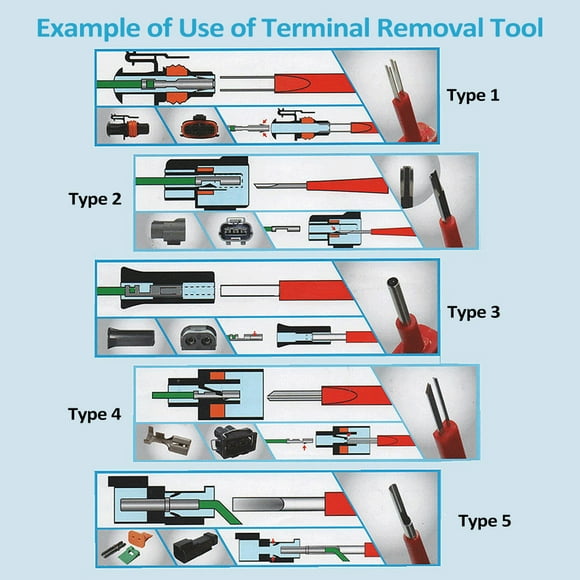 Example of Use of Terminal Removal Tool

Type 1

Type 2

Type 3

Type 4

Type 5